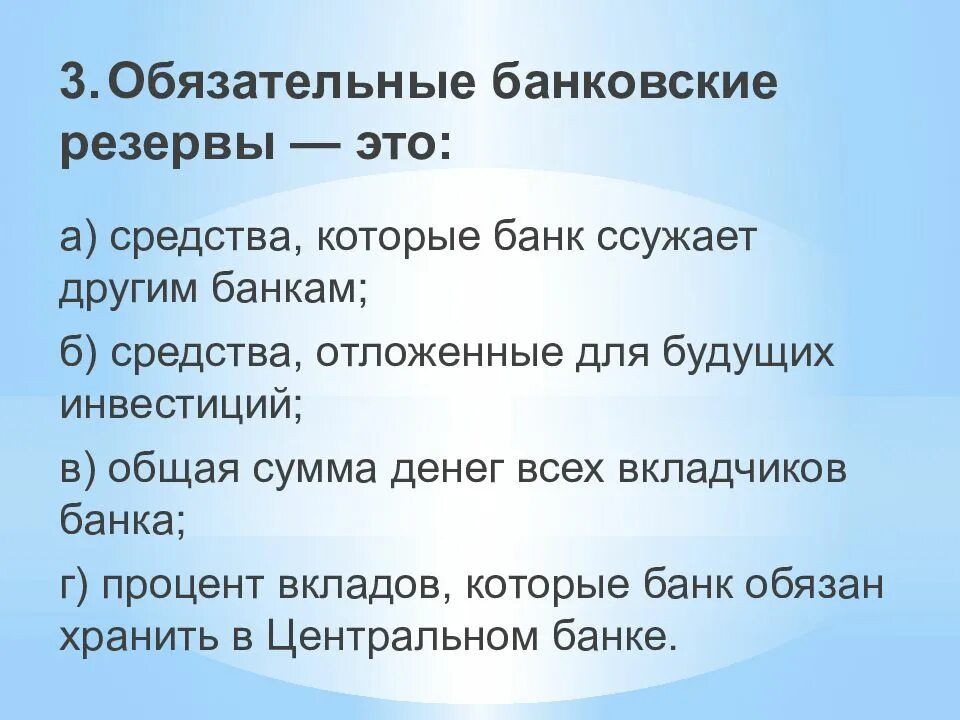 3. Обязательные банковские резервы — это:

а) средства, которые банк ссужает другим банкам;

б) средства, отложенные для будущих инвестиций;

в) общая сумма денег всех вкладчиков банка;

г) процент вкладов, которые банк обязан хранить в Центральном банке.